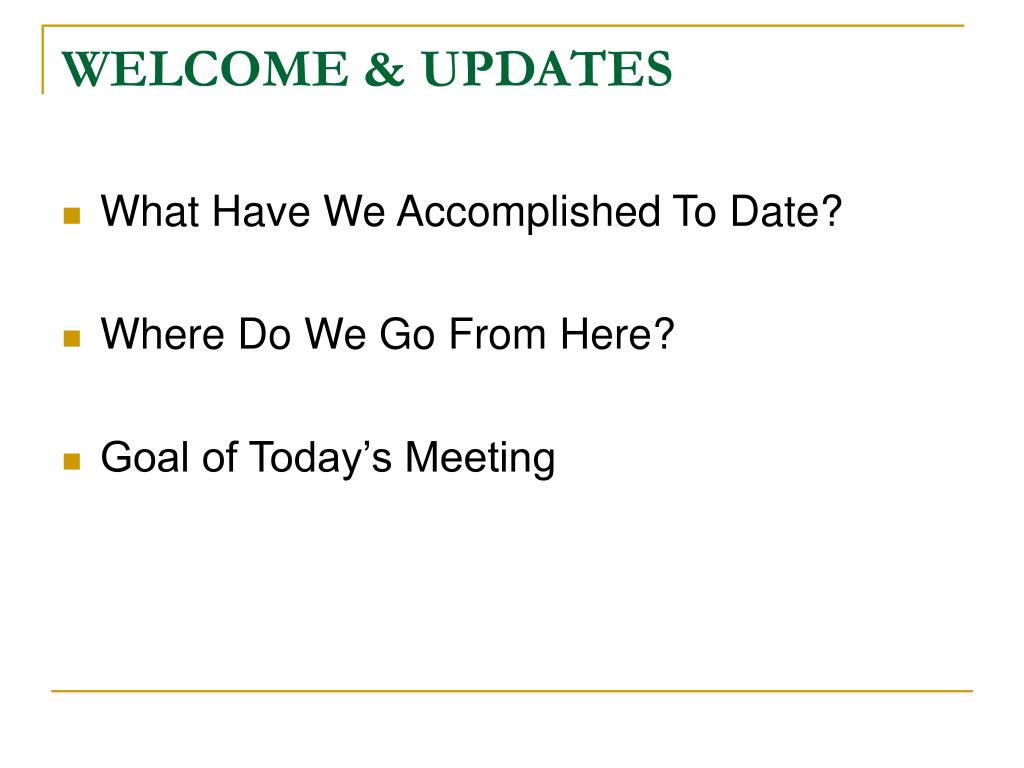 WELCOME & UPDATES

What Have We Accomplished To Date?

Where Do We Go From Here?

Goal of Today’s Meeting